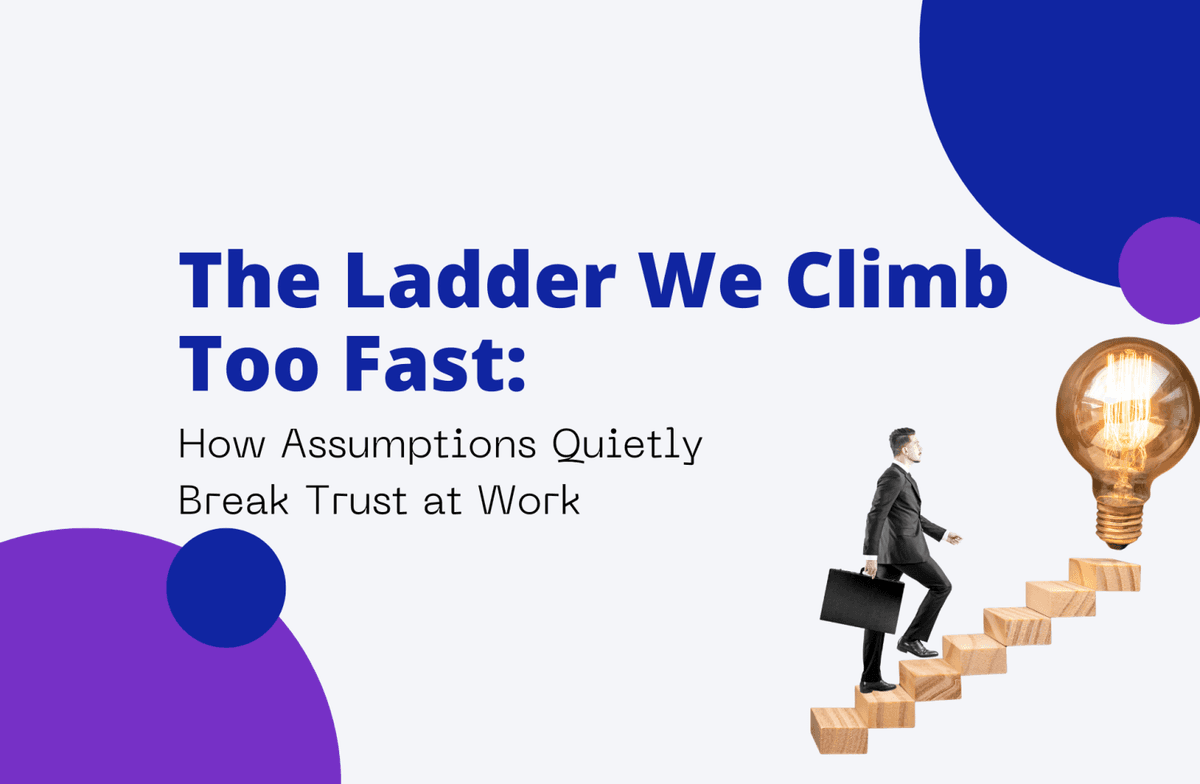 The Ladder We Climb Too Fast:

How Assumptions Quietly Break Trust at Work